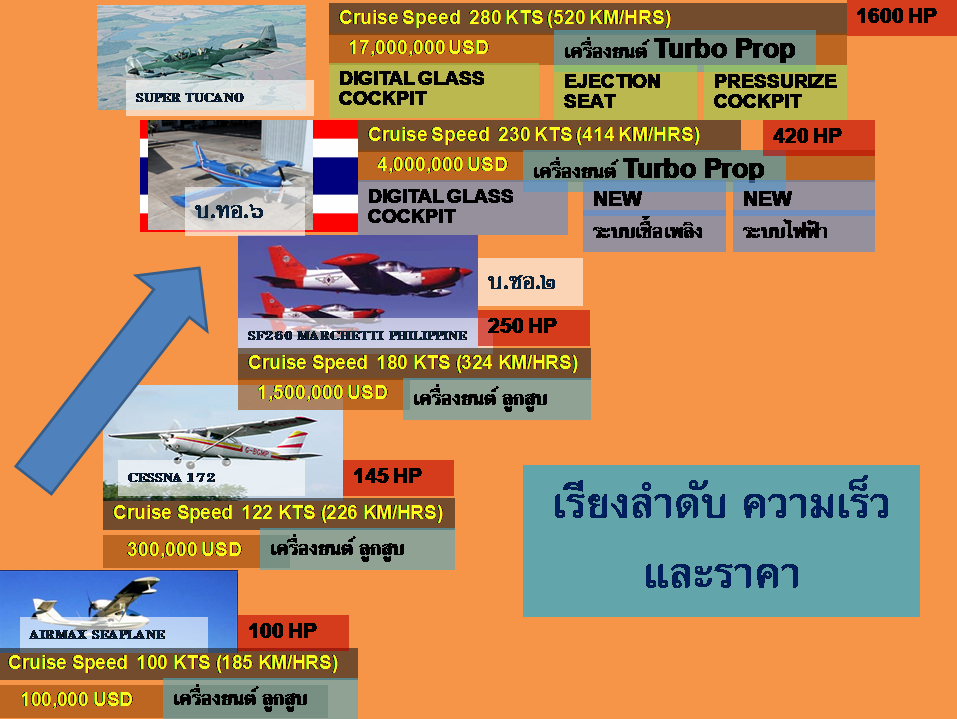 SUPER TUCANO

Cruise Speed 280 KTS (520 KM/HRS)

1600 HP

17,000,000 USD

เครื่องยนต์ Turbo Prop

DIGITAL GLASS COCKPIT

EJECTION SEAT

PRESSURIZE COCKPIT

บ.ทอ.๖

Cruise Speed 230 KTS (414 KM/HRS)

420 HP

4,000,000 USD

เครื่องยนต์ Turbo Prop

DIGITAL GLASS COCKPIT

NEW ระบบเชื้อเพลิง

NEW ระบบไฟฟ้า

SF260 MARCHETTI PHILIPPINE

บ.ชอ.๒

250 HP

Cruise Speed 180 KTS (324 KM/HRS)

1,500,000 USD

เครื่องยนต์ ลูกสูบ

CESSNA 172

145 HP

Cruise Speed 122 KTS (226 KM/HRS)

300,000 USD

เครื่องยนต์ ลูกสูบ

เรียงลำดับ ความเร็ว และราคา

AIRMAX SEAPLANE

100 HP

Cruise Speed 100 KTS (185 KM/HRS)

100,000 USD

เครื่องยนต์ ลูกสูบ